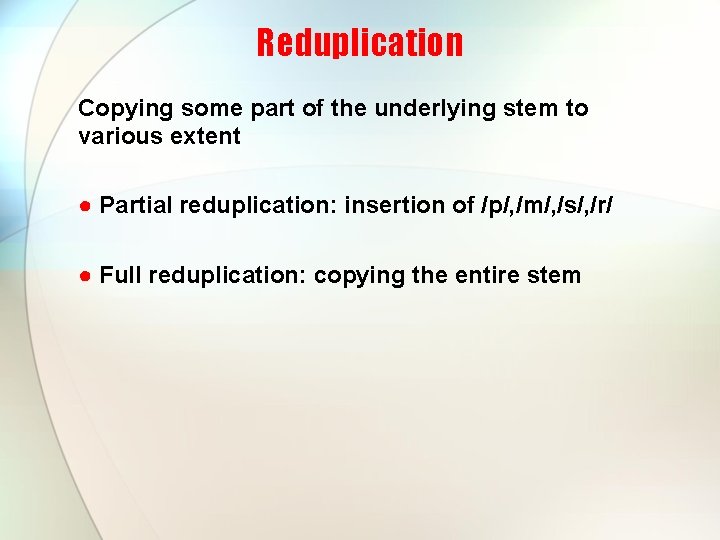 Reduplication

Copying some part of the underlying stem to various extent

● Partial reduplication: insertion of /p/,/m/,/s/,/r/

● Full reduplication: copying the entire stem